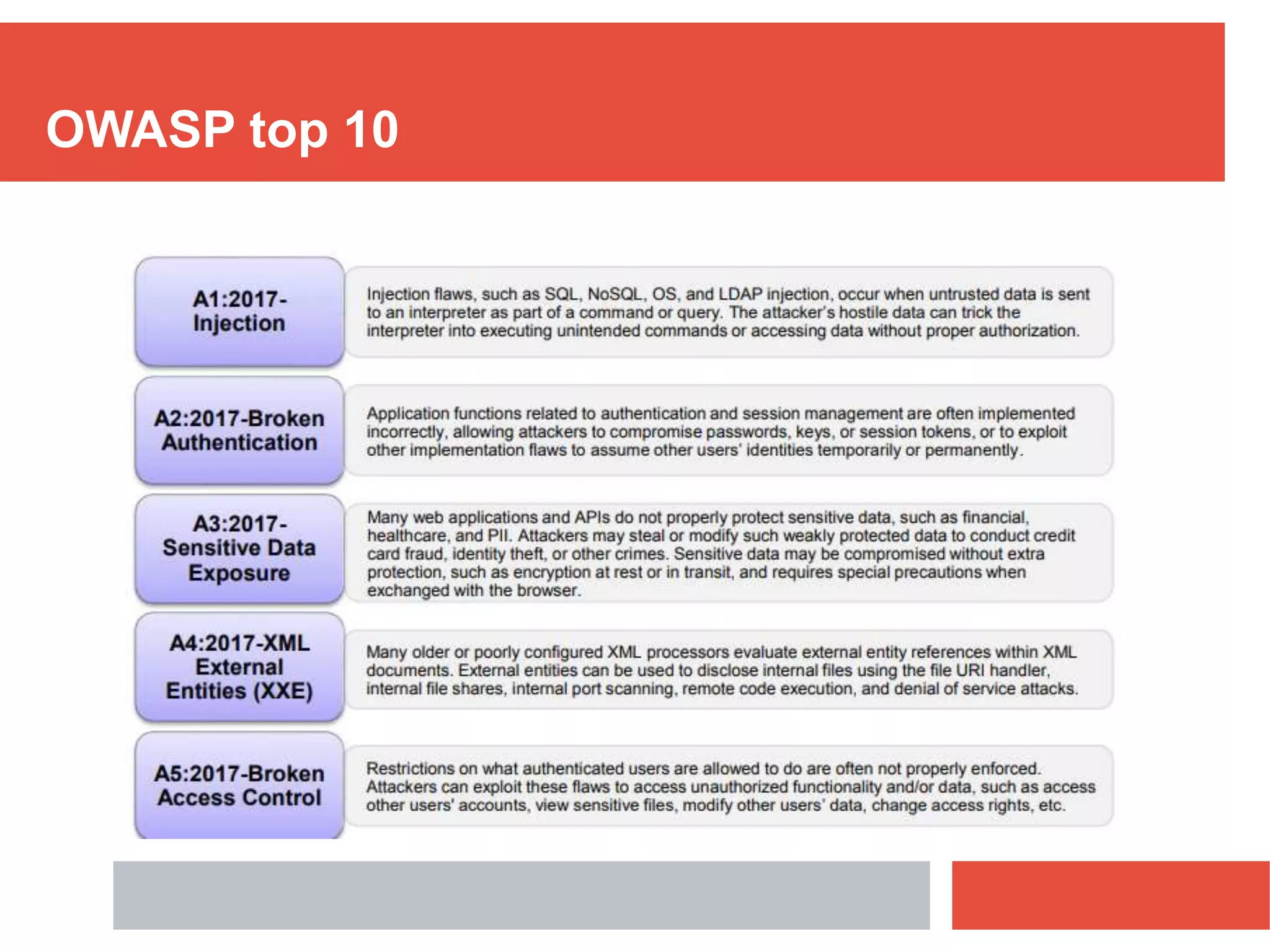 OWASP top 10

A1:2017-Injection

Injection flaws, such as SQL, NoSQL, OS, and LDAP injection, occur when untrusted data is sent to an interpreter as part of a command or query. The attacker's hostile data can trick the interpreter into executing unintended commands or accessing data without proper authorization.

A2:2017-Broken Authentication

Application functions related to authentication and session management are often implemented incorrectly, allowing attackers to compromise passwords, keys, or session tokens, or to exploit other implementation flaws to assume other users' identities temporarily or permanently.

A3:2017-Sensitive Data Exposure

Many web applications and APIs do not properly protect sensitive data, such as financial, healthcare, and PII. Attackers may steal or modify such weakly protected data to conduct credit card fraud, identity theft, or other crimes. Sensitive data may be compromised without extra protection, such as encryption at rest or in transit, and requires special precautions when exchanged with the browser.

A4:2017-XML External Entities (XXE)

Many older or poorly configured XML processors evaluate external entity references within XML documents. External entities can be used to disclose internal files using the file URI handler, internal file shares, internal port scanning, remote code execution, and denial of service attacks.

A5:2017-Broken Access Control

Restrictions on what authenticated users are allowed to do are often not properly enforced. Attackers can exploit these flaws to access unauthorized functionality and/or data, such as access other users' accounts, view sensitive files, modify other users' data, change access rights, etc.